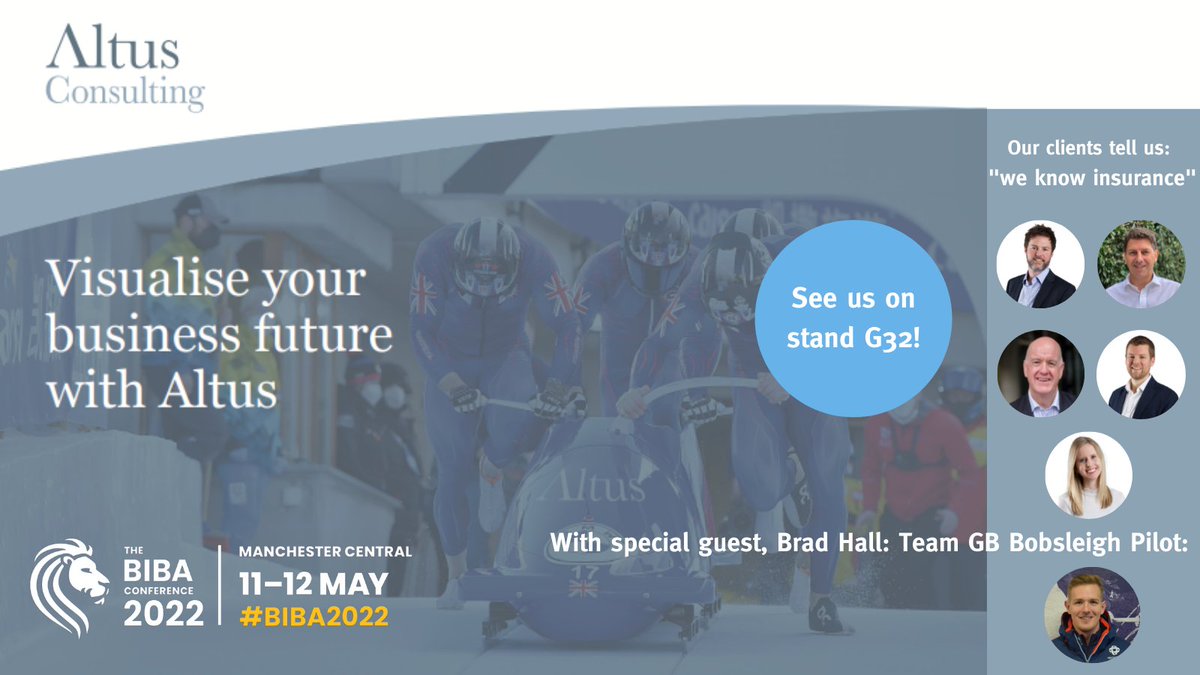 Altus Consulting

Visualise your business future with Altus

See us on stand G32!

Our clients tell us: "we know insurance"

Altus

17

With special guest, Brad Hall: Team GB Bobsleigh Pilot:

THE BIBA CONFERENCE 2022

MANCHESTER CENTRAL

11–12 MAY

#BIBA2022